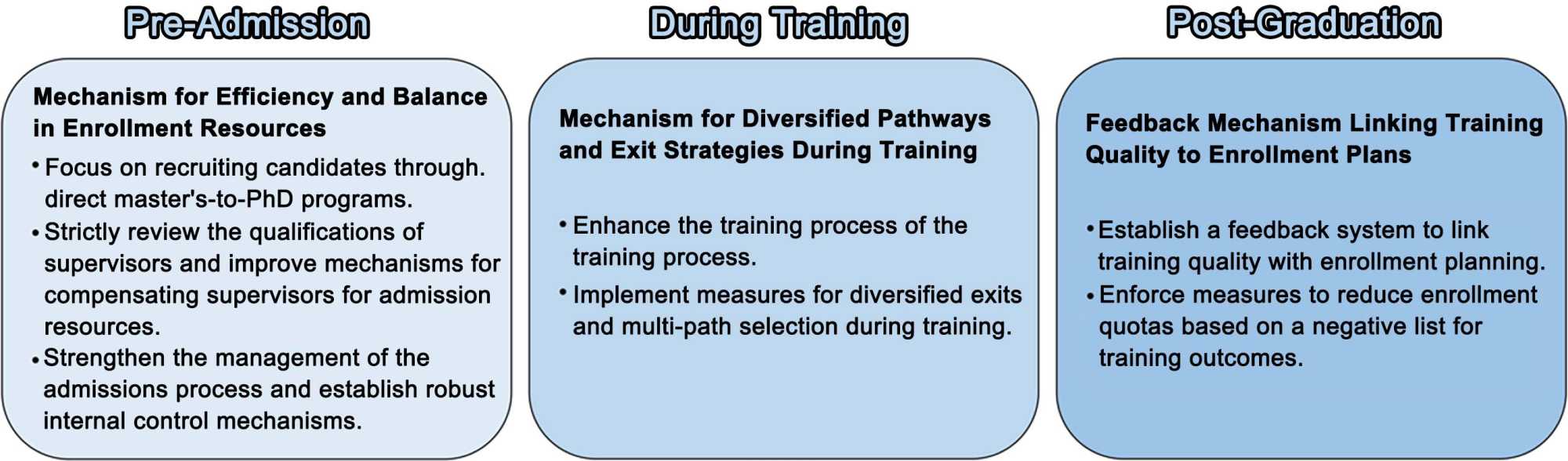 Pre-Admission

Mechanism for Efficiency and Balance in Enrollment Resources

• Focus on recruiting candidates through. direct master's-to-PhD programs.
• Strictly review the qualifications of supervisors and improve mechanisms for compensating supervisors for admission resources.
• Strengthen the management of the admissions process and establish robust internal control mechanisms.

During Training

Mechanism for Diversified Pathways and Exit Strategies During Training

• Enhance the training process of the training process.
• Implement measures for diversified exits and multi-path selection during training.

Post-Graduation

Feedback Mechanism Linking Training Quality to Enrollment Plans

• Establish a feedback system to link training quality with enrollment planning.
• Enforce measures to reduce enrollment quotas based on a negative list for training outcomes.